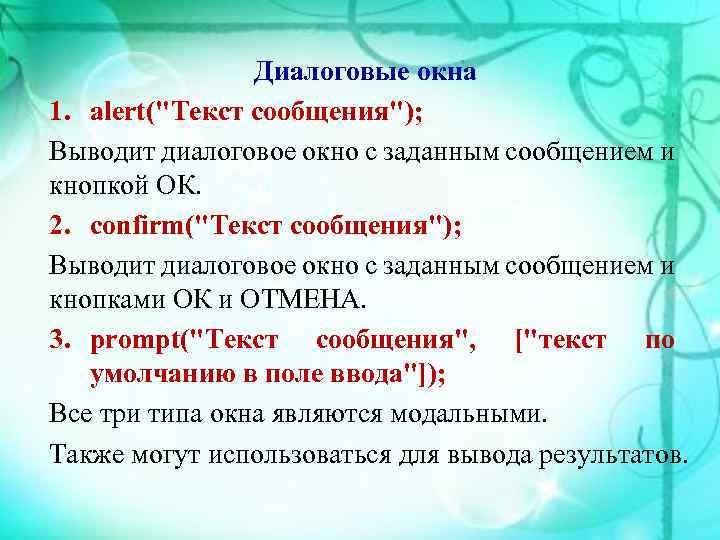 Диалоговые окна

1. alert("Текст сообщения");

Выводит диалоговое окно с заданным сообщением и кнопкой ОК.

2. confirm("Текст сообщения");

Выводит диалоговое окно с заданным сообщением и кнопками ОК и ОТМЕНА.

3. prompt("Текст сообщения", ["текст по умолчанию в поле ввода"]);

Все три типа окна являются модальными.

Также могут использоваться для вывода результатов.